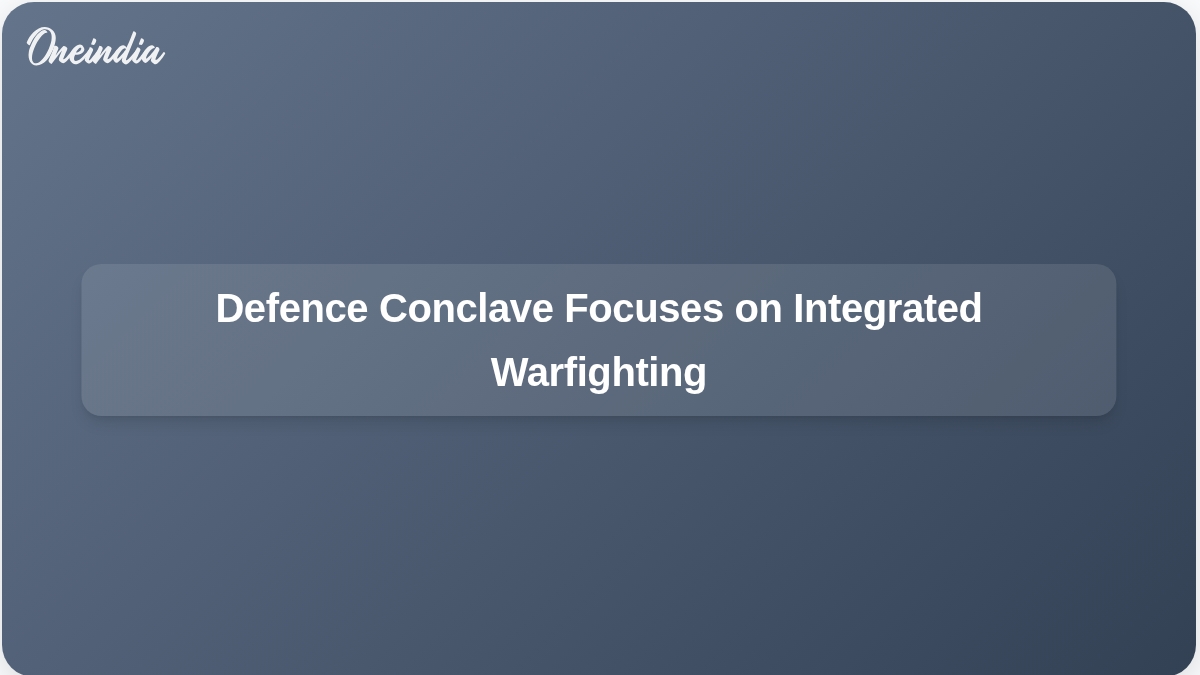 Oneindia

Defence Conclave Focuses on Integrated Warfighting